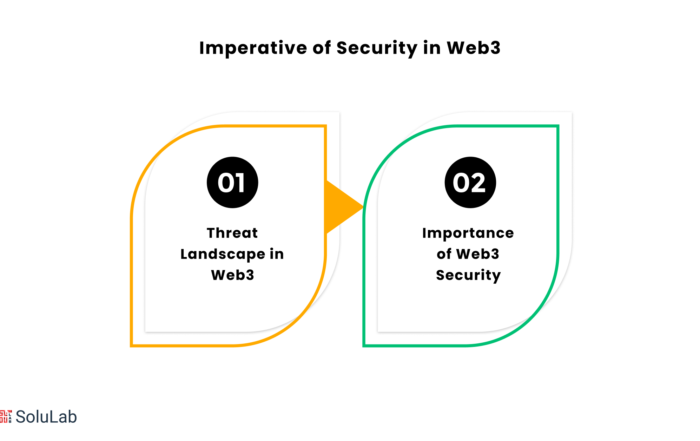 Imperative of Security in Web3

01

Threat Landscape in Web3

02

Importance of Web3 Security

SoluLab